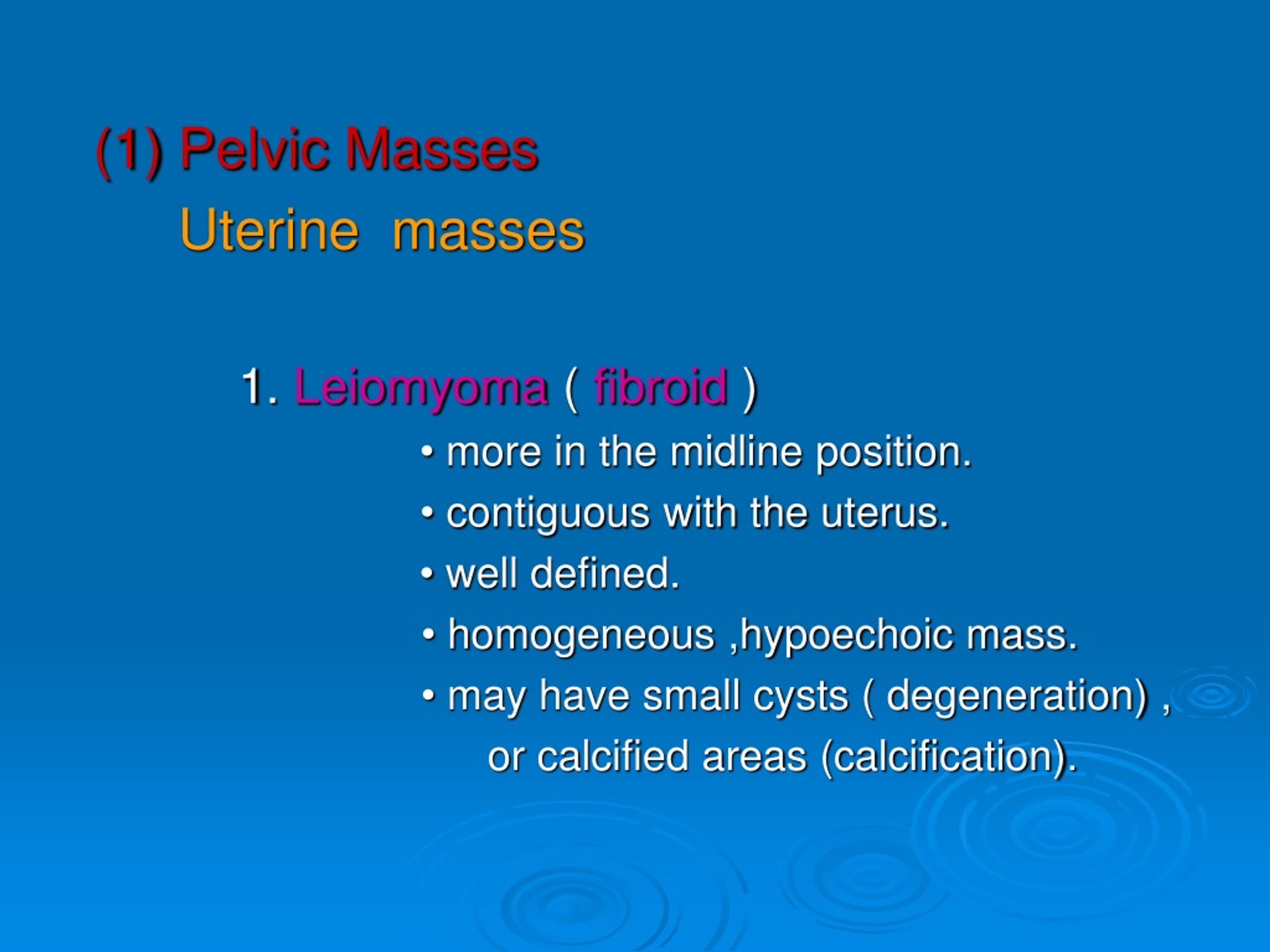 (1) Pelvic Masses

Uterine masses

1. Leiomyoma ( fibroid )

• more in the midline position.
• contiguous with the uterus.
• well defined.
• homogeneous ,hypoechoic mass.
• may have small cysts ( degeneration) , or calcified areas (calcification).